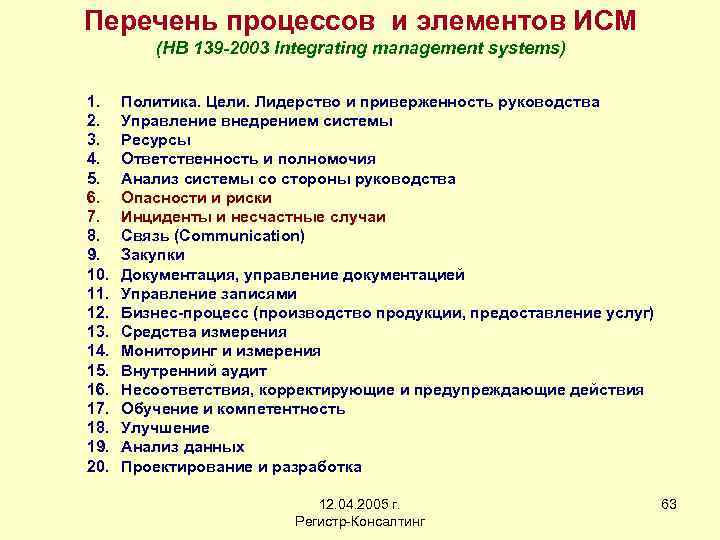 Перечень процессов и элементов ИСМ
(HB 139-2003 Integrating management systems)

1. Политика. Цели. Лидерство и приверженность руководства
2. Управление внедрением системы
3. Ресурсы
4. Ответственность и полномочия
5. Анализ системы со стороны руководства
6. Опасности и риски
7. Инциденты и несчастные случаи
8. Связь (Communication)
9. Закупки
10. Документация, управление документацией
11. Управление записями
12. Бизнес-процесс (производство продукции, предоставление услуг)
13. Средства измерения
14. Мониторинг и измерения
15. Внутренний аудит
16. Несоответствия, корректирующие и предупреждающие действия
17. Обучение и компетентность
18. Улучшение
19. Анализ данных
20. Проектирование и разработка

12.04.2005 г.
Регистр-Консалтинг

63